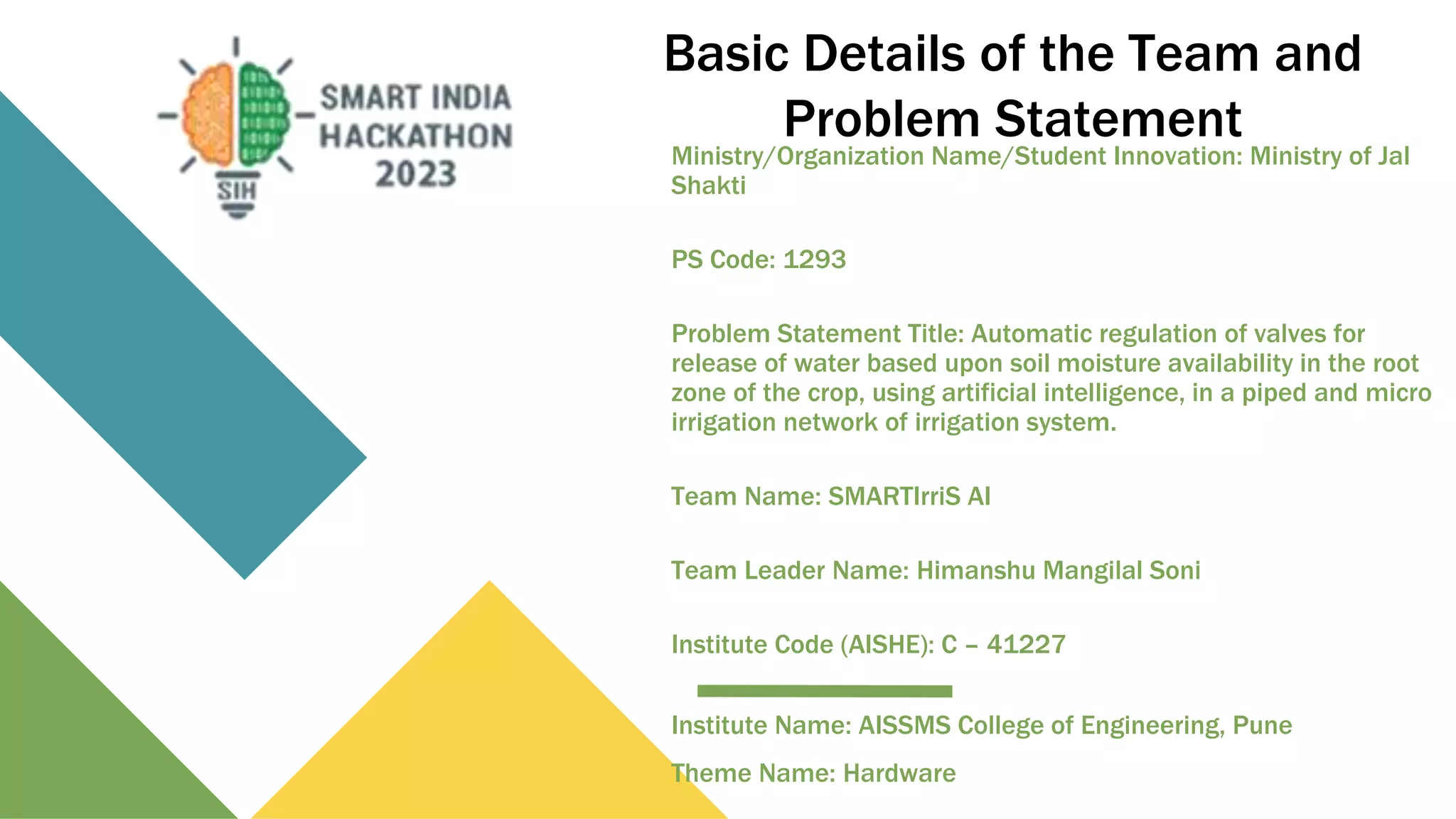 SIH

SMART INDIA HACKATHON 2023

Basic Details of the Team and Problem Statement

Ministry/Organization Name/Student Innovation: Ministry of Jal Shakti

PS Code: 1293

Problem Statement Title: Automatic regulation of valves for release of water based upon soil moisture availability in the root zone of the crop, using artificial intelligence, in a piped and micro irrigation network of irrigation system.

Team Name: SMARTIrriS AI

Team Leader Name: Himanshu Mangilal Soni

Institute Code (AISHE): C – 41227

Institute Name: AISSMS College of Engineering, Pune

Theme Name: Hardware